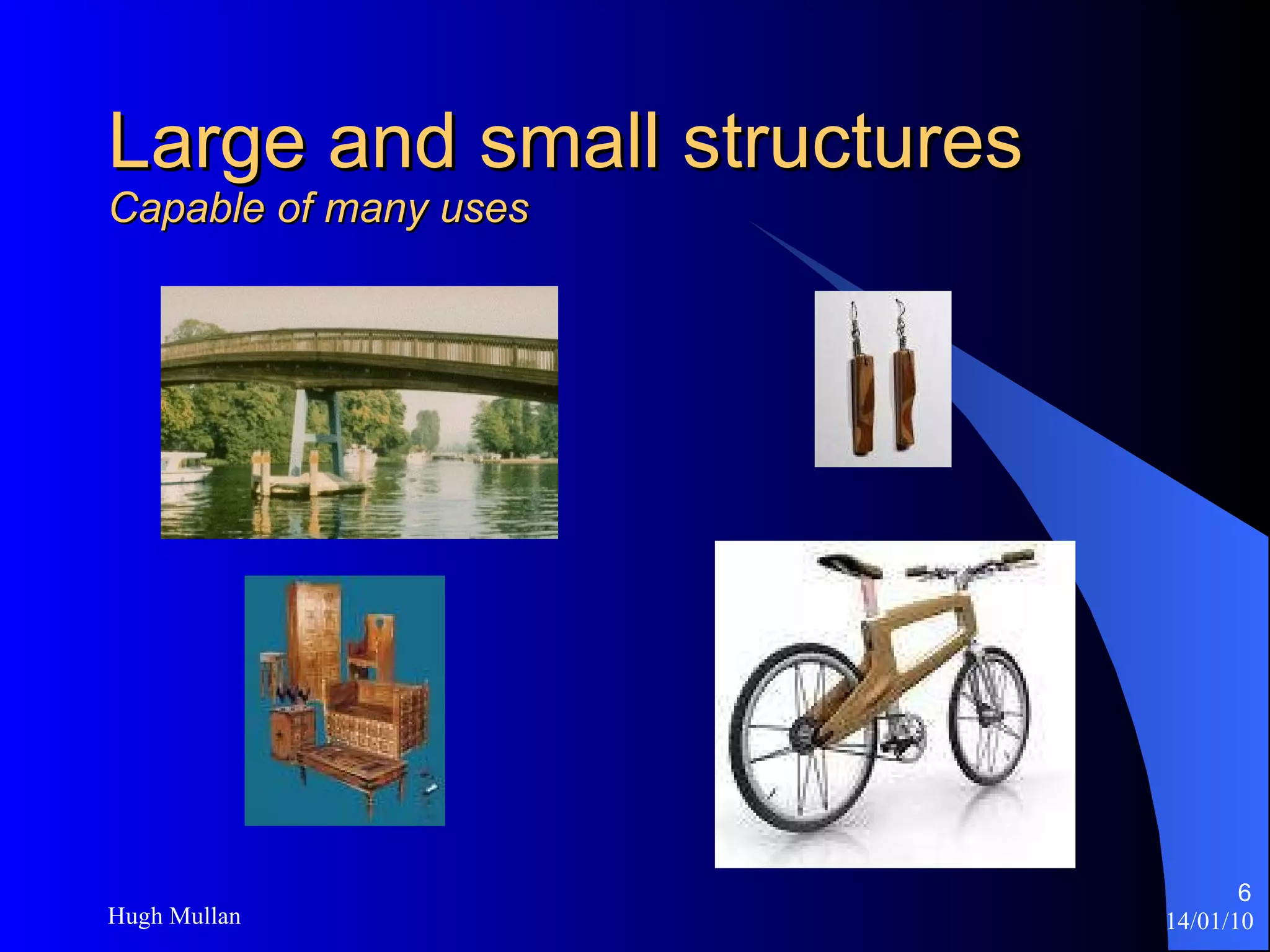 Large and small structures
Capable of many uses

Hugh Mullan

6
14/01/10